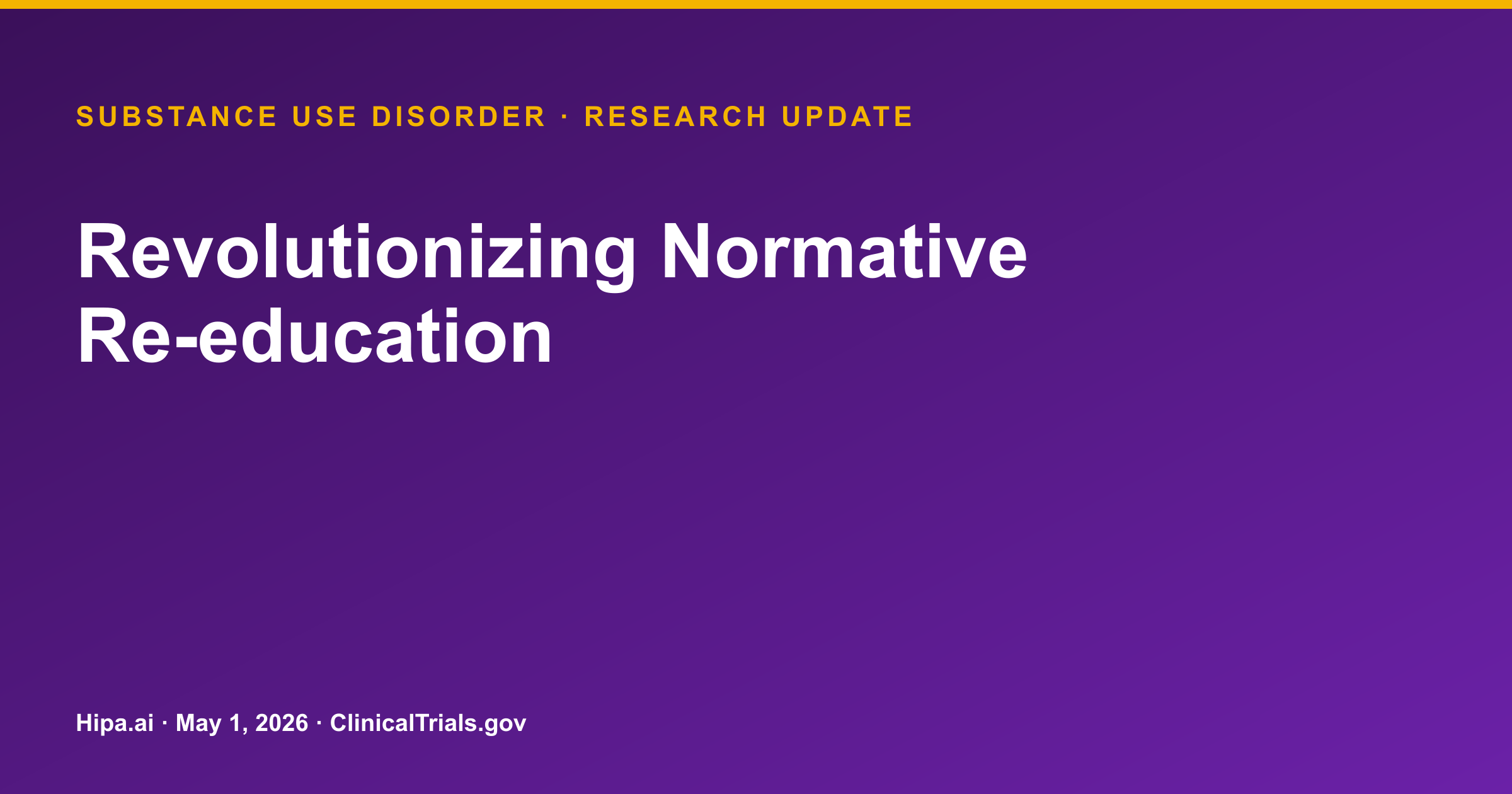 SUBSTANCE USE DISORDER · RESEARCH UPDATE

Revolutionizing Normative Re-education

Hipa.ai · May 1, 2026 · ClinicalTrials.gov